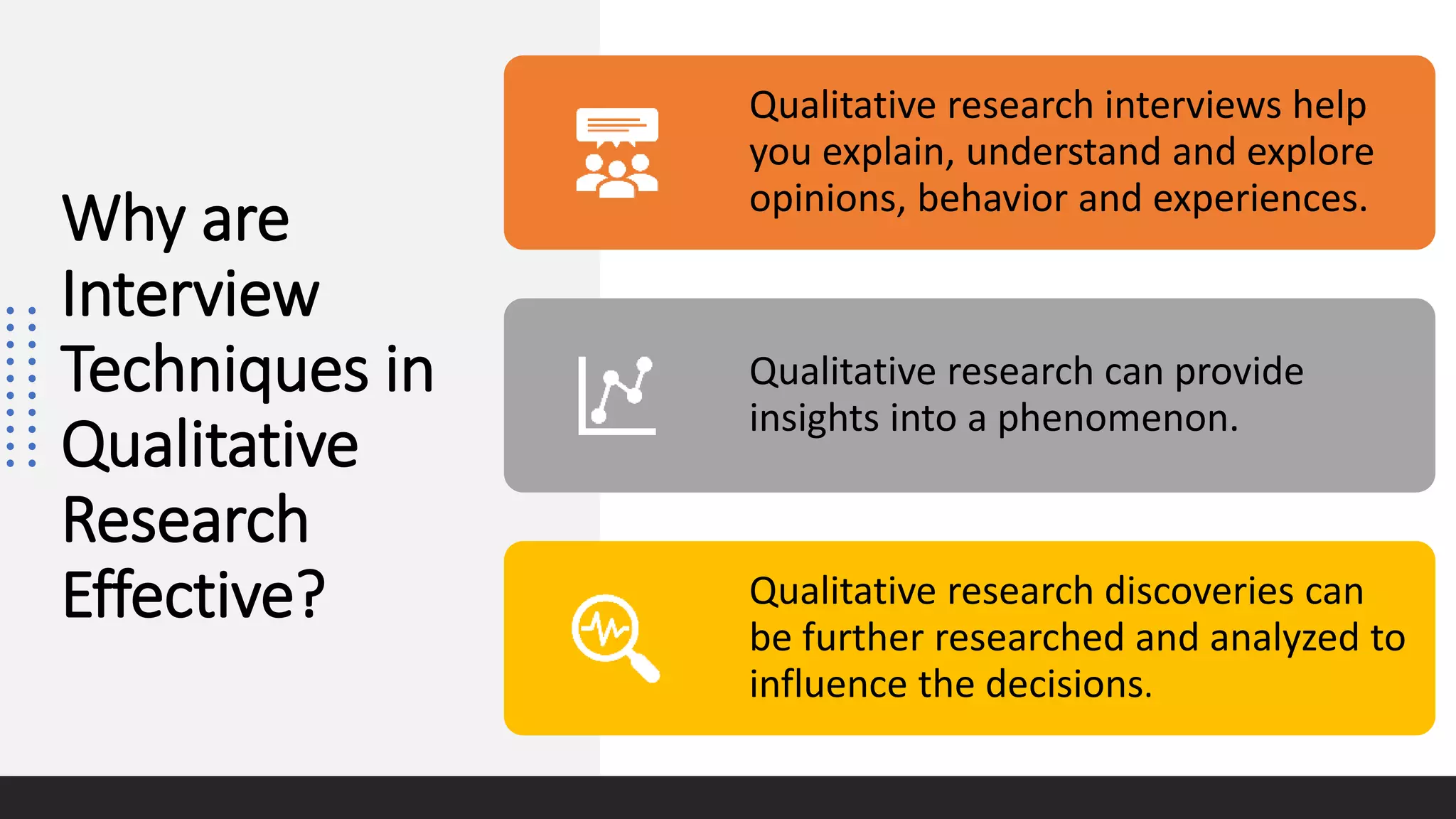 Why are Interview Techniques in Qualitative Research Effective?

Qualitative research interviews help you explain, understand and explore opinions, behavior and experiences.

Qualitative research can provide insights into a phenomenon.

Qualitative research discoveries can be further researched and analyzed to influence the decisions.